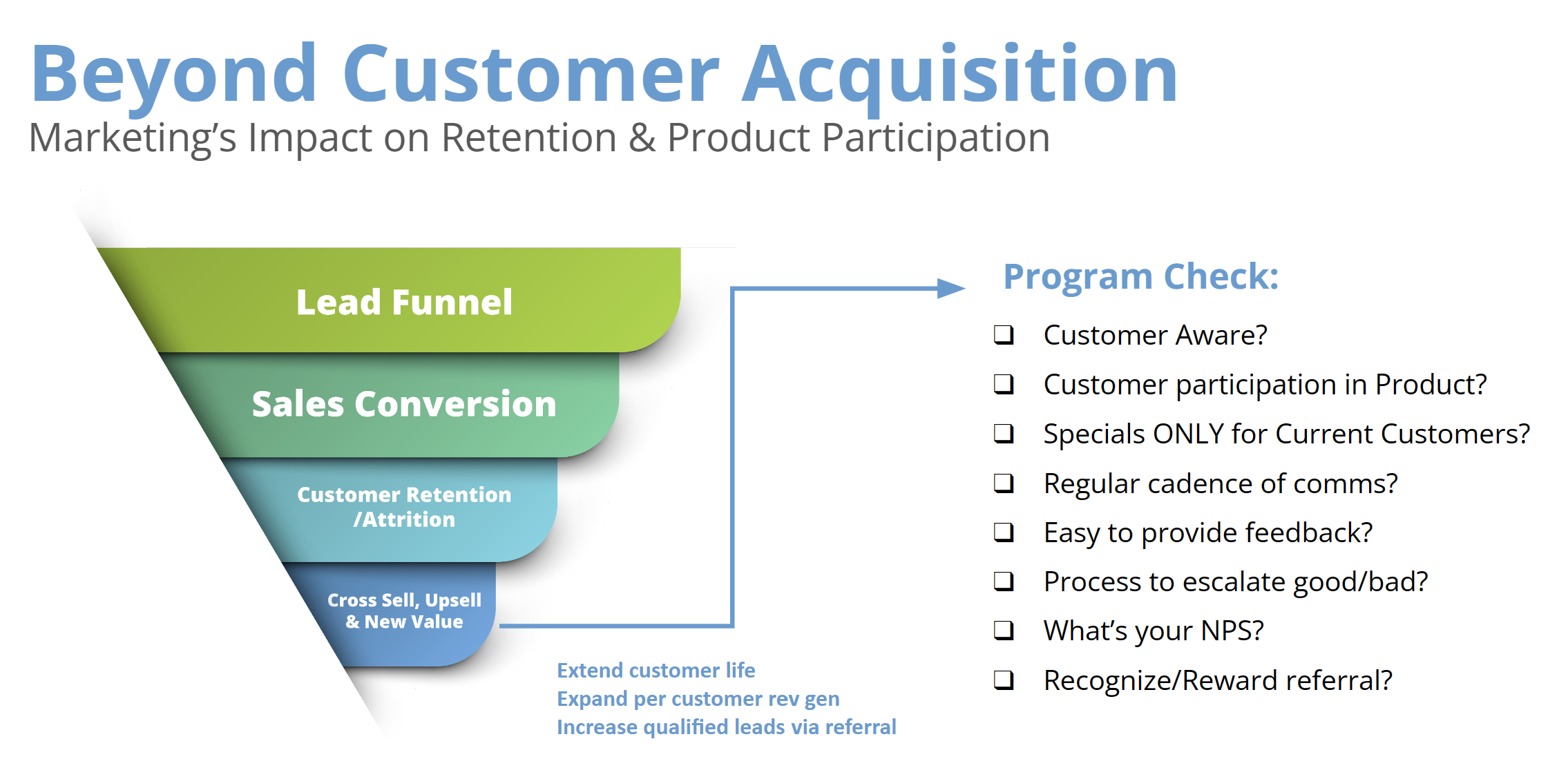 Beyond Customer Acquisition
Marketing's Impact on Retention & Product Participation

Lead Funnel

Sales Conversion

Customer Retention /Attrition

Cross Sell, Upsell & New Value

Extend customer life
Expand per customer rev gen
Increase qualified leads via referral

Program Check:

❑ Customer Aware?
❑ Customer participation in Product?
❑ Specials ONLY for Current Customers?
❑ Regular cadence of comms?
❑ Easy to provide feedback?
❑ Process to escalate good/bad?
❑ What's your NPS?
❑ Recognize/Reward referral?